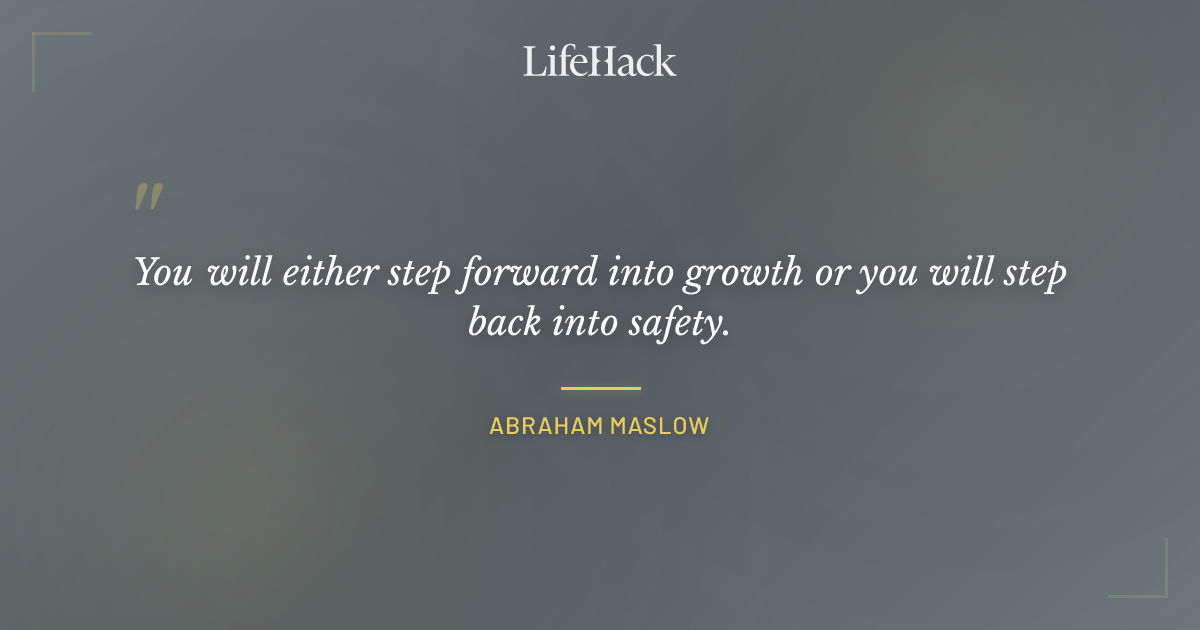 LifeHack

"

You will either step forward into growth or you will step back into safety.

ABRAHAM MASLOW